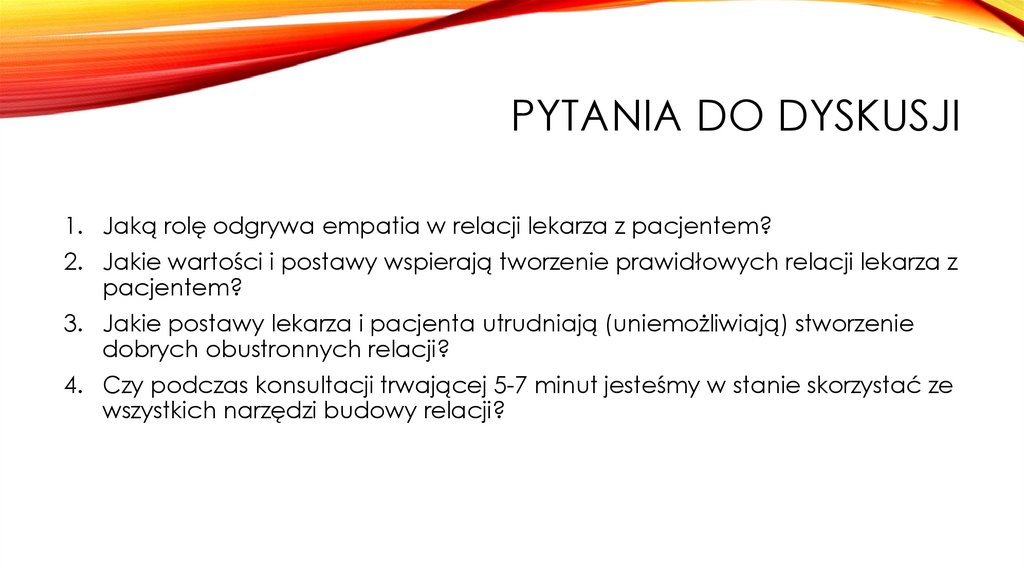 PYTANIA DO DYSKUSJI

1. Jaką rolę odgrywa empatia w relacji lekarza z pacjentem?
2. Jakie wartości i postawy wspierają tworzenie prawidłowych relacji lekarza z pacjentem?
3. Jakie postawy lekarza i pacjenta utrudniają (uniemożliwiają) stworzenie dobrych obustronnych relacji?
4. Czy podczas konsultacji trwającej 5-7 minut jesteśmy w stanie skorzystać ze wszystkich narzędzi budowy relacji?